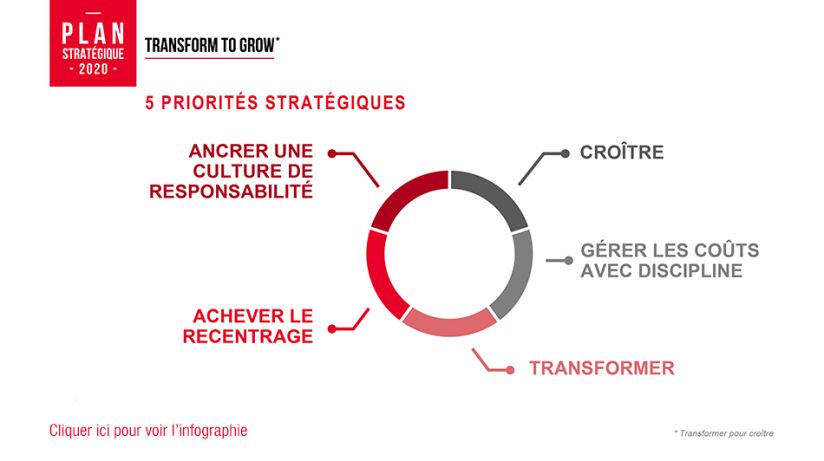 PLAN
STRATÉGIQUE
- 2020 -

TRANSFORM TO GROW*

5 PRIORITÉS STRATÉGIQUES

ANCRER UNE CULTURE DE RESPONSABILITÉ

CROÎTRE

GÉRER LES COÛTS AVEC DISCIPLINE

ACHEVER LE RECENTRAGE

TRANSFORMER

Cliquer ici pour voir l'infographie

* Transformer pour croître